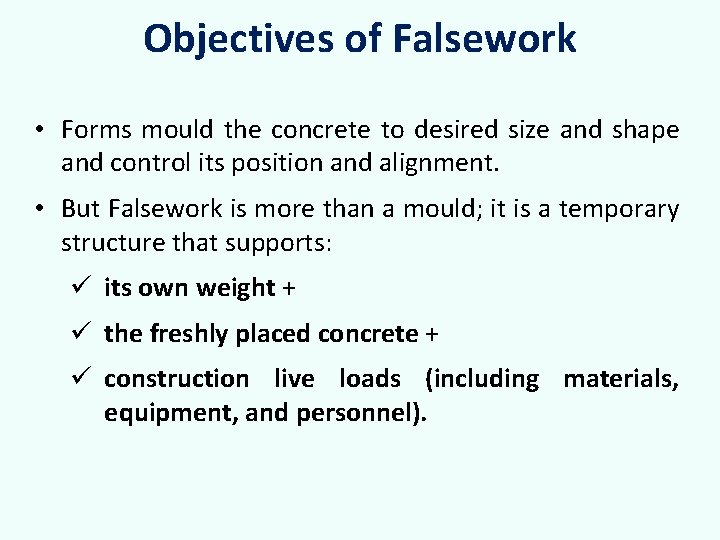 Objectives of Falsework

• Forms mould the concrete to desired size and shape and control its position and alignment.

• But Falsework is more than a mould; it is a temporary structure that supports:

✓ its own weight +

✓ the freshly placed concrete +

✓ construction live loads (including materials, equipment, and personnel).